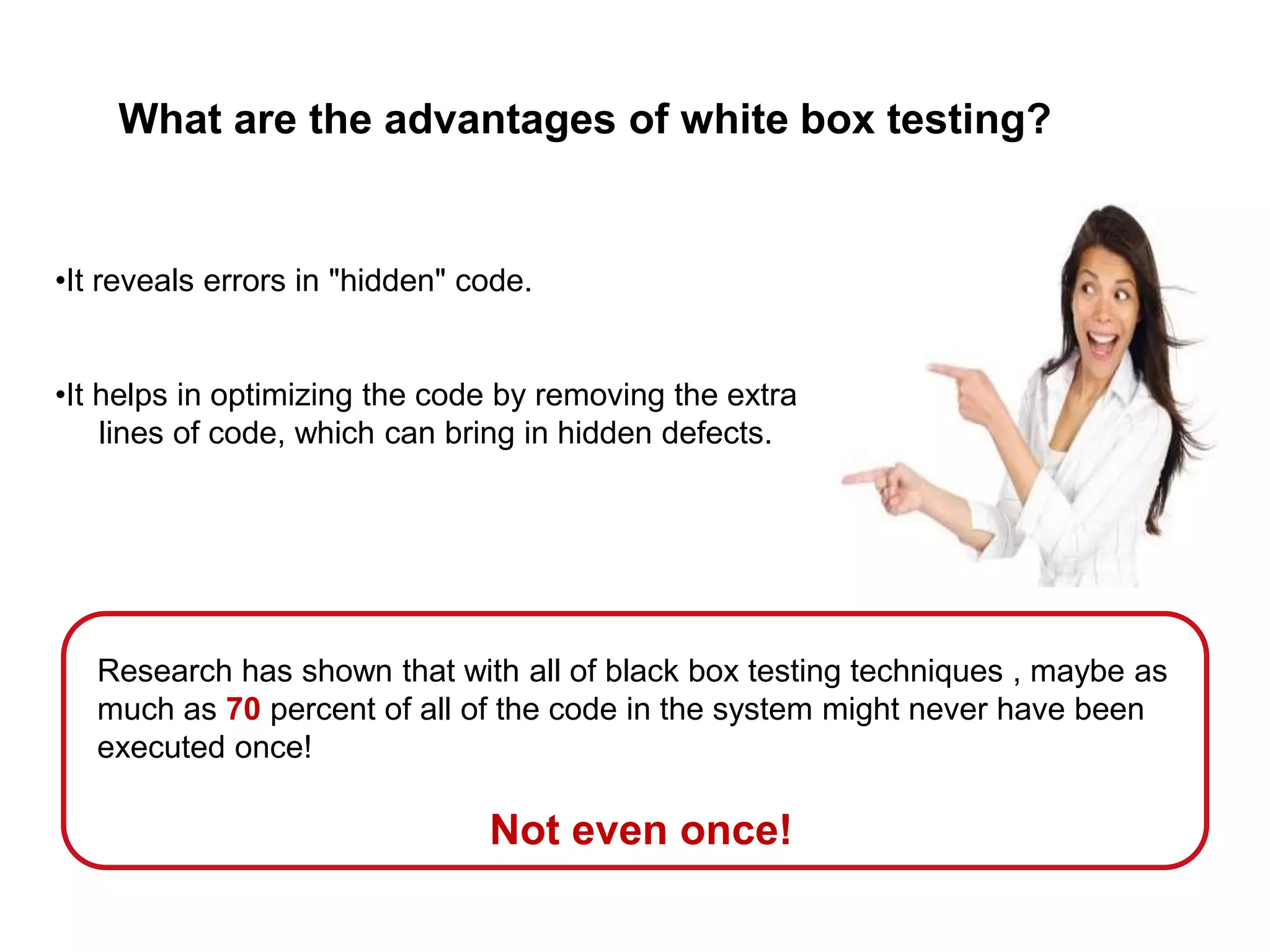 What are the advantages of white box testing?

•It reveals errors in "hidden" code.

•It helps in optimizing the code by removing the extra lines of code, which can bring in hidden defects.

Research has shown that with all of black box testing techniques , maybe as much as 70 percent of all of the code in the system might never have been executed once!

Not even once!